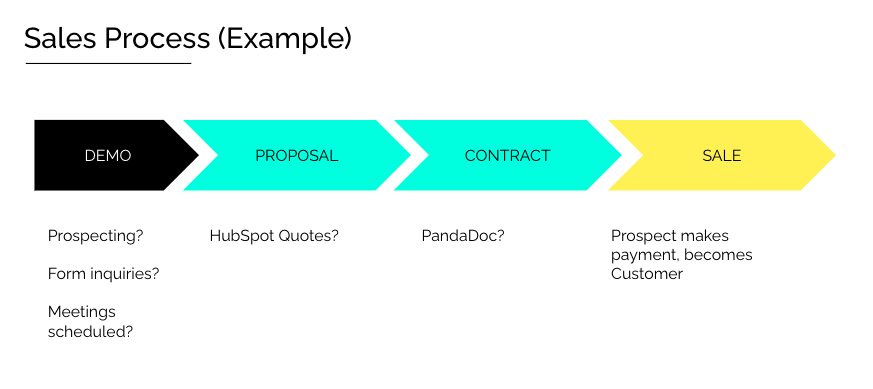 Sales Process (Example)

DEMO

PROPOSAL

CONTRACT

SALE

Prospecting?

Form inquiries?

Meetings scheduled?

HubSpot Quotes?

PandaDoc?

Prospect makes payment, becomes Customer